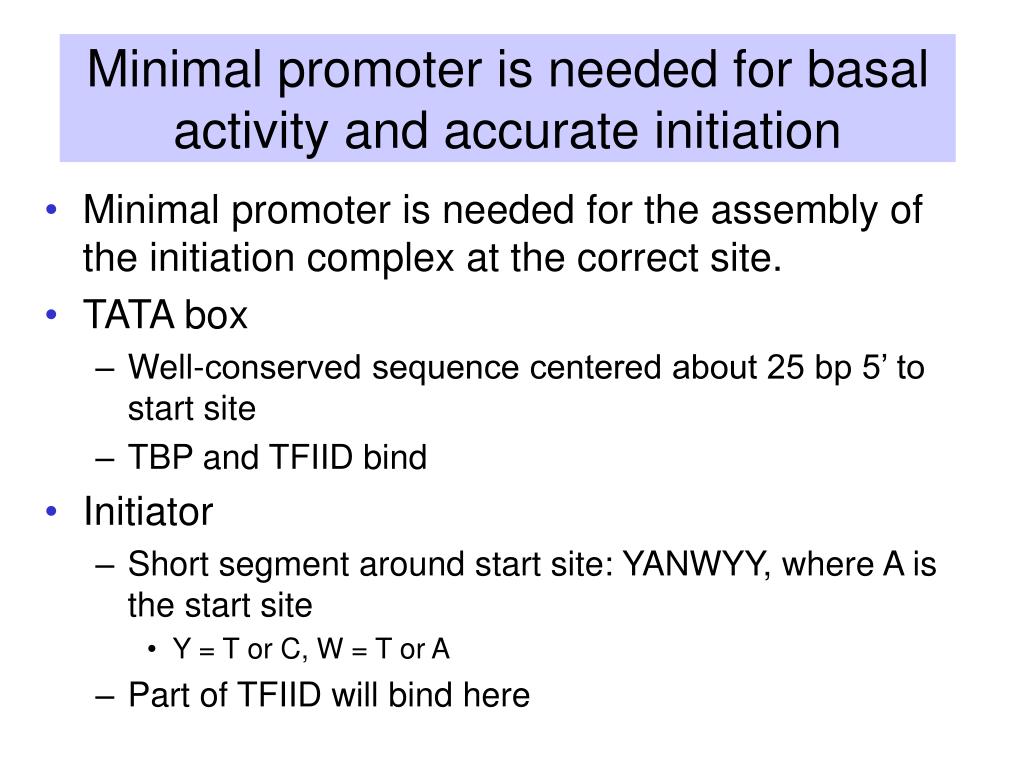 Minimal promoter is needed for basal activity and accurate initiation

• Minimal promoter is needed for the assembly of the initiation complex at the correct site.
• TATA box
– Well-conserved sequence centered about 25 bp 5’ to start site
– TBP and TFIID bind
• Initiator
– Short segment around start site: YANWYY, where A is the start site
• Y = T or C, W = T or A
– Part of TFIID will bind here